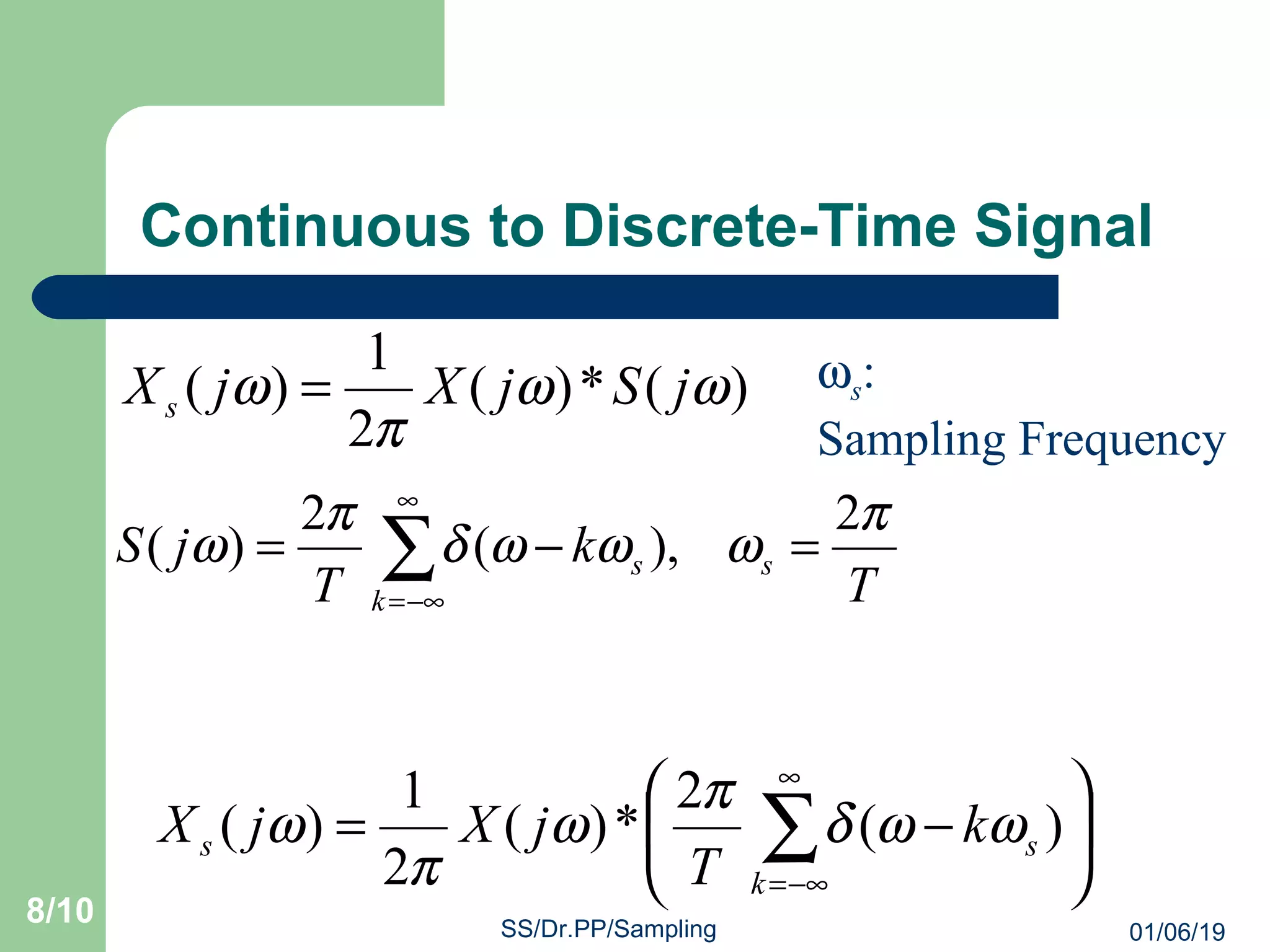 Continuous to Discrete-Time Signal

$X_s(j\omega) = \frac{1}{2\pi} X(j\omega) * S(j\omega)$

$\omega_s$:
Sampling Frequency

$S(j\omega) = \frac{2\pi}{T} \sum_{k=-\infty}^{\infty} \delta(\omega - k\omega_s), \quad \omega_s = \frac{2\pi}{T}$

$X_s(j\omega) = \frac{1}{2\pi} X(j\omega) * \left( \frac{2\pi}{T} \sum_{k=-\infty}^{\infty} \delta(\omega - k\omega_s) \right)$

8/10

SS/Dr.PP/Sampling

01/06/19